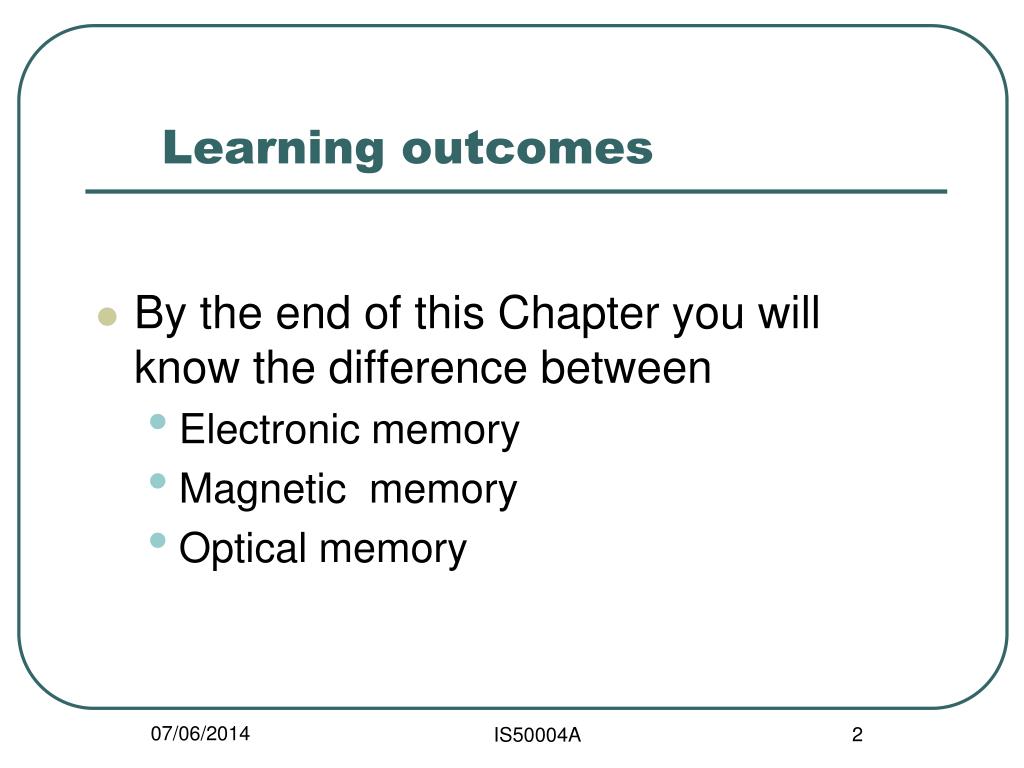 Learning outcomes

- By the end of this Chapter you will know the difference between
  - Electronic memory
  - Magnetic  memory
  - Optical memory

07/06/2014

IS50004A

2